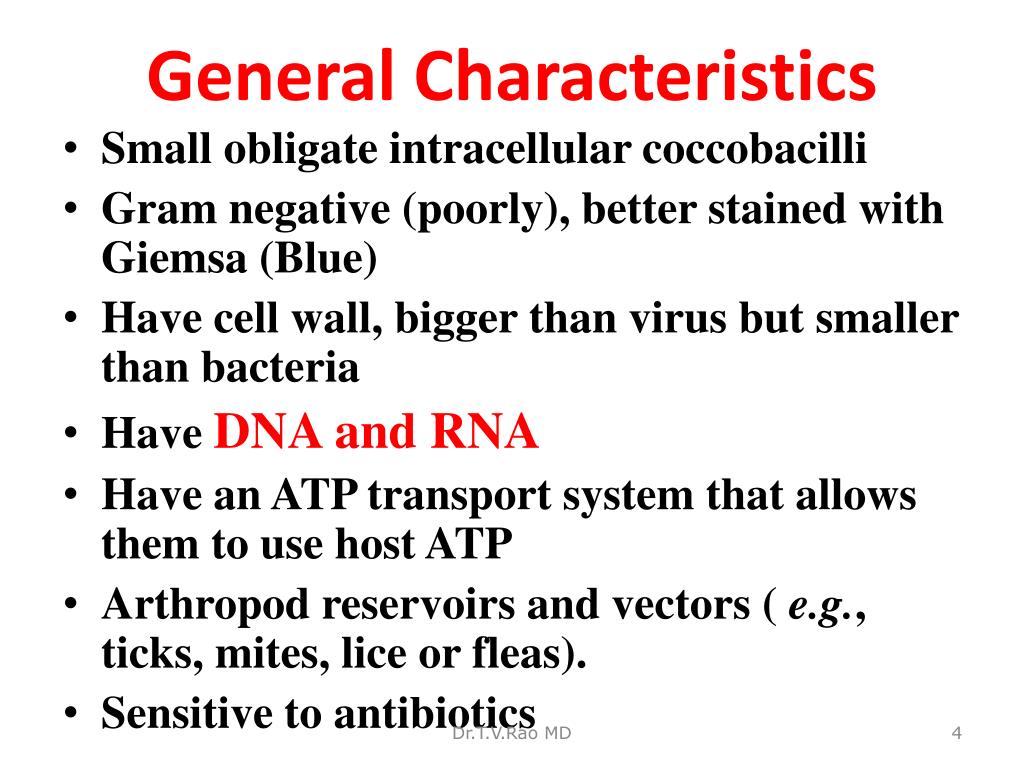 General Characteristics

• Small obligate intracellular coccobacilli
• Gram negative (poorly), better stained with Giemsa (Blue)
• Have cell wall, bigger than virus but smaller than bacteria
• Have DNA and RNA
• Have an ATP transport system that allows them to use host ATP
• Arthropod reservoirs and vectors ( e.g., ticks, mites, lice or fleas).
• Sensitive to antibiotics

Dr.T.V.Rao MD

4